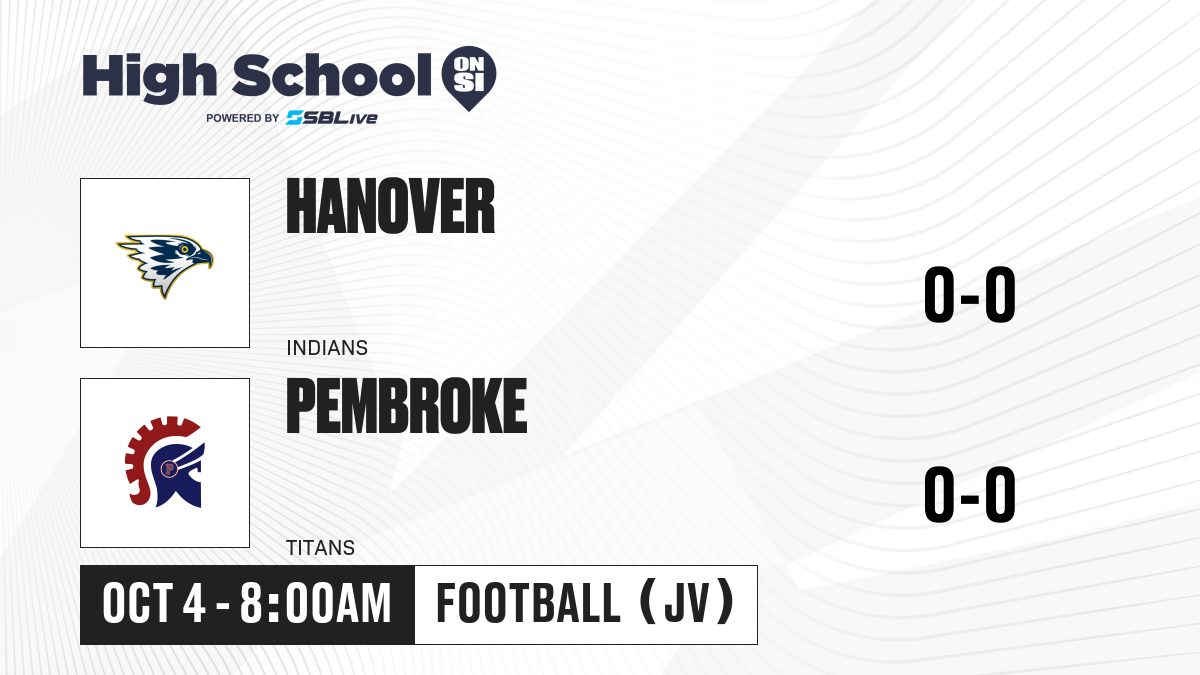 High School ON SI
POWERED BY SBLive

HANOVER
INDIANS
0-0

PEMBROKE
TITANS
0-0

OCT 4 - 8:00AM
FOOTBALL (JV)